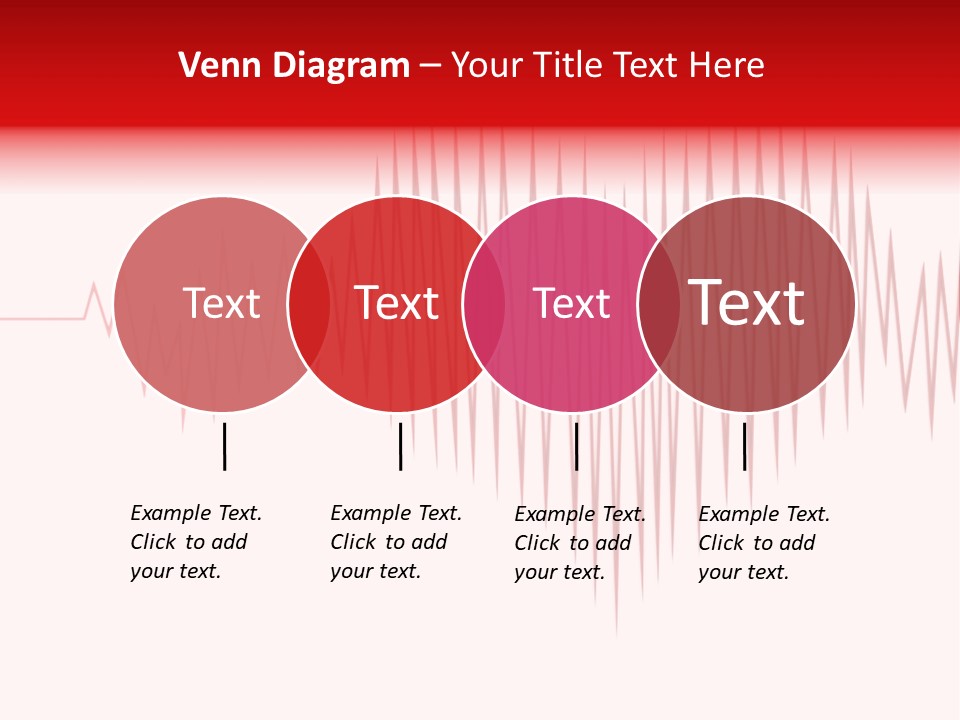 Venn Diagram – Your Title Text Here

Text

Text

Text

Text

Example Text. Click to add your text.

Example Text. Click to add your text.

Example Text. Click to add your text.

Example Text. Click to add your text.